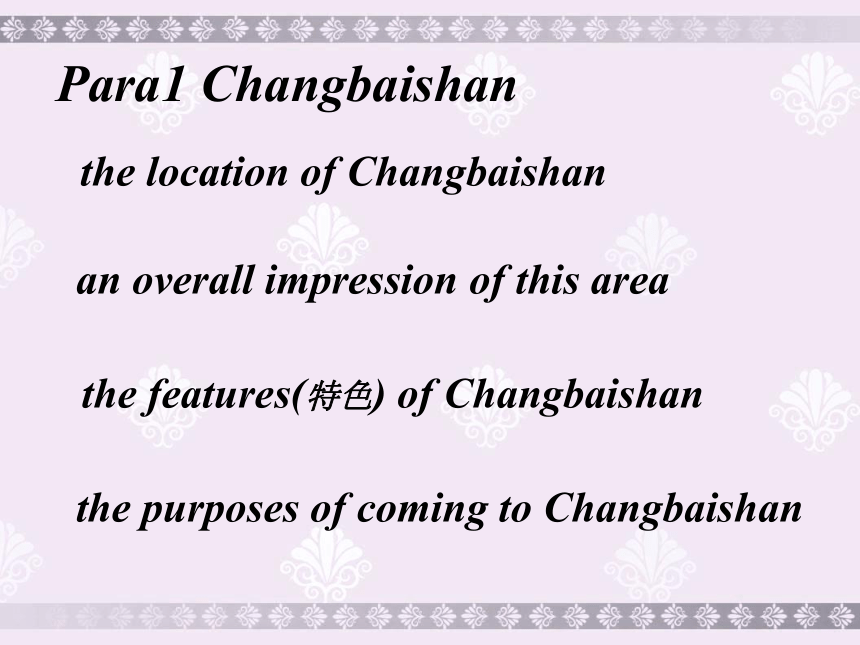 Para1 Changbaishan

the location of Changbaishan

an overall impression of this area

the features(特色) of Changbaishan

the purposes of coming to Changbaishan